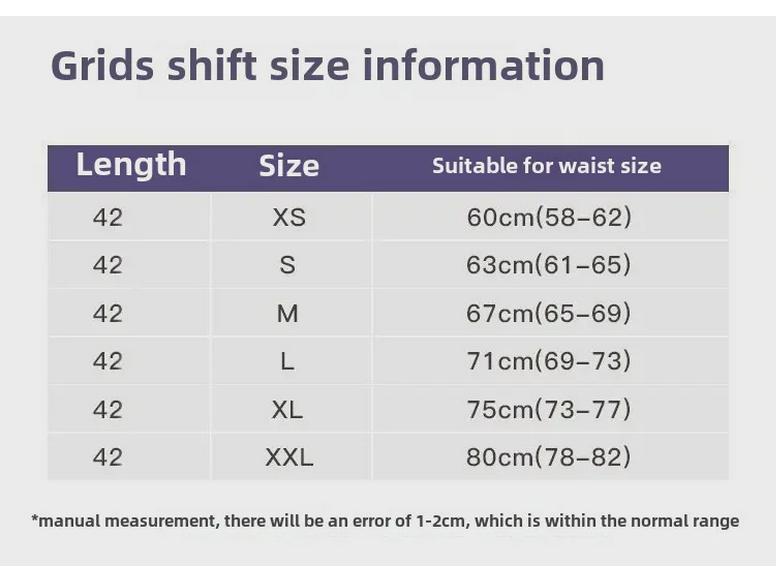 Grids shift size information

| Length | Size | Suitable for waist size |
|---|---|---|
| 42 | XS | 60cm(58–62) |
| 42 | S | 63cm(61–65) |
| 42 | M | 67cm(65–69) |
| 42 | L | 71cm(69–73) |
| 42 | XL | 75cm(73–77) |
| 42 | XXL | 80cm(78–82) |

*manual measurement, there will be an error of 1-2cm, which is within the normal range